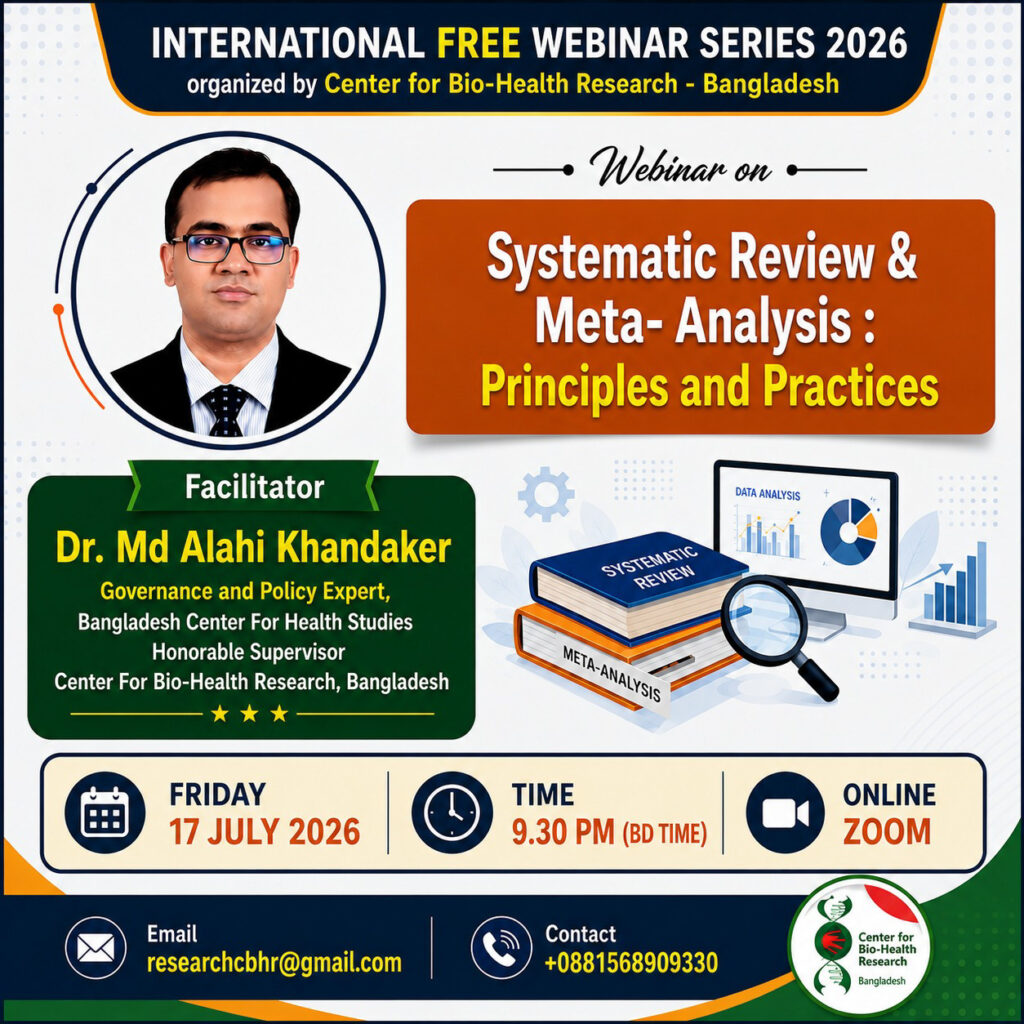 INTERNATIONAL FREE WEBINAR SERIES 2026
organized by Center for Bio-Health Research - Bangladesh

Webinar on

Systematic Review & Meta- Analysis : Principles and Practices

Facilitator
Dr. Md Alahi Khandaker
Governance and Policy Expert,
Bangladesh Center For Health Studies
Honorable Supervisor
Center For Bio-Health Research, Bangladesh

DATA ANALYSIS
SYSTEMATIC REVIEW
META-ANALYSIS

FRIDAY
17 JULY 2026

TIME
9.30 PM (BD TIME)

ONLINE
ZOOM

Email
researchcbhr@gmail.com

Contact
+0881568909330

Center for Bio-Health Research
Bangladesh